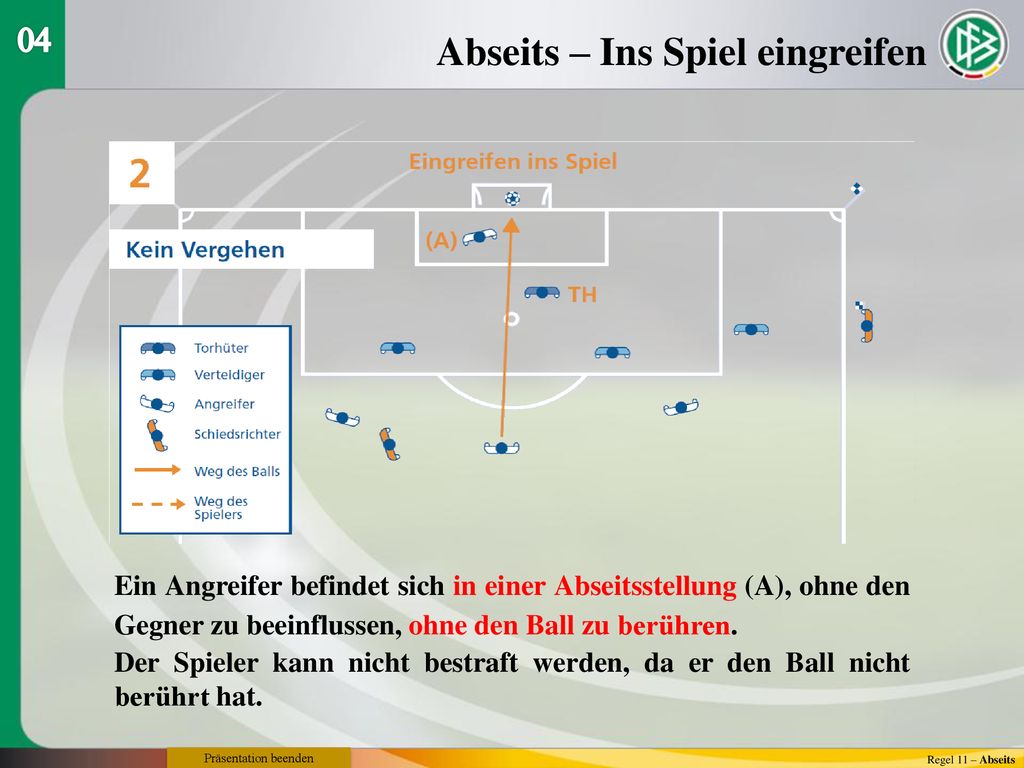 04

Abseits – Ins Spiel eingreifen

2

Eingreifen ins Spiel

Kein Vergehen

(A)

TH

Torhüter
Verteidiger
Angreifer
Schiedsrichter
Weg des Balls
Weg des Spielers

Ein Angreifer befindet sich in einer Abseitsstellung (A), ohne den Gegner zu beeinflussen, ohne den Ball zu berühren.

Der Spieler kann nicht bestraft werden, da er den Ball nicht berührt hat.

Präsentation beenden

Regel 11 – Abseits